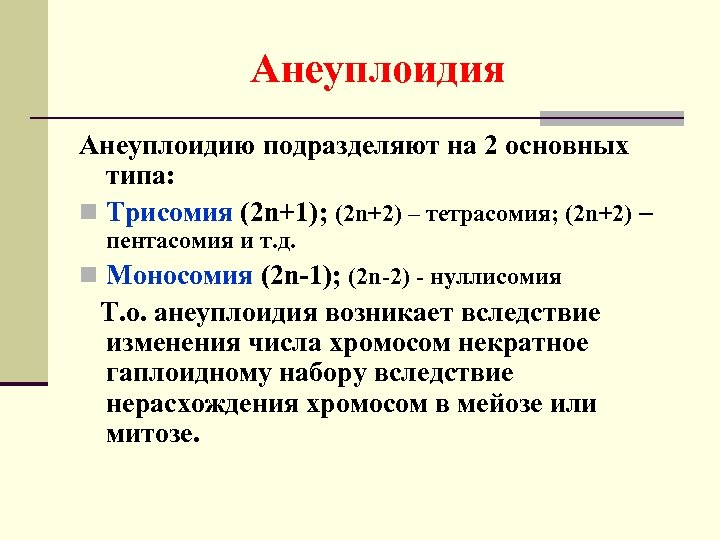 Анеуплоидия

Анеуплоидию подразделяют на 2 основных типа:

Трисомия (2n+1); (2n+2) – тетрасомия; (2n+2) – пентасомия и т.д.

Моносомия (2n-1); (2n-2) - нуллисомия

Т.о. анеуплоидия возникает вследствие изменения числа хромосом некратное гаплоидному набору вследствие нерасхождения хромосом в мейозе или митозе.